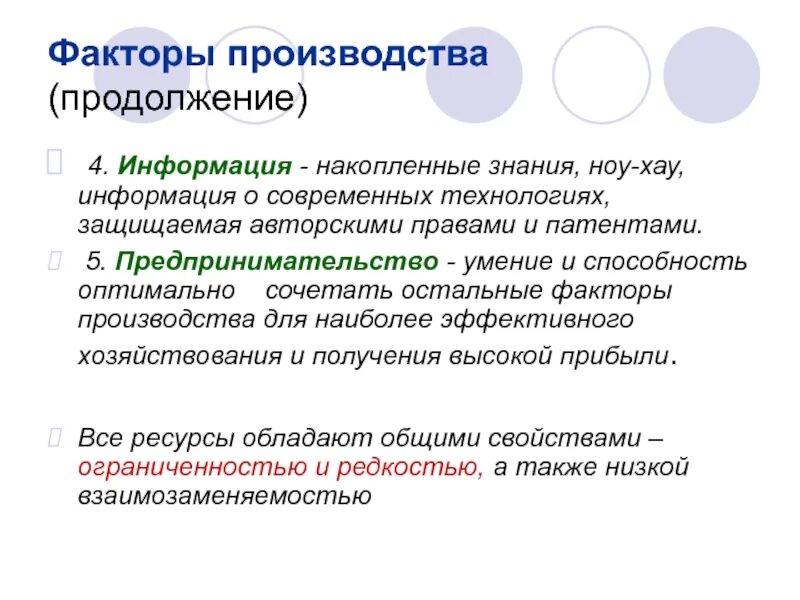 Факторы производства (продолжение)

4. Информация - накопленные знания, ноу-хау, информация о современных технологиях, защищаемая авторскими правами и патентами.

5. Предпринимательство - умение и способность оптимально сочетать остальные факторы производства для наиболее эффективного хозяйствования и получения высокой прибыли.

Все ресурсы обладают общими свойствами – ограниченностью и редкостью, а также низкой взаимозаменяемостью